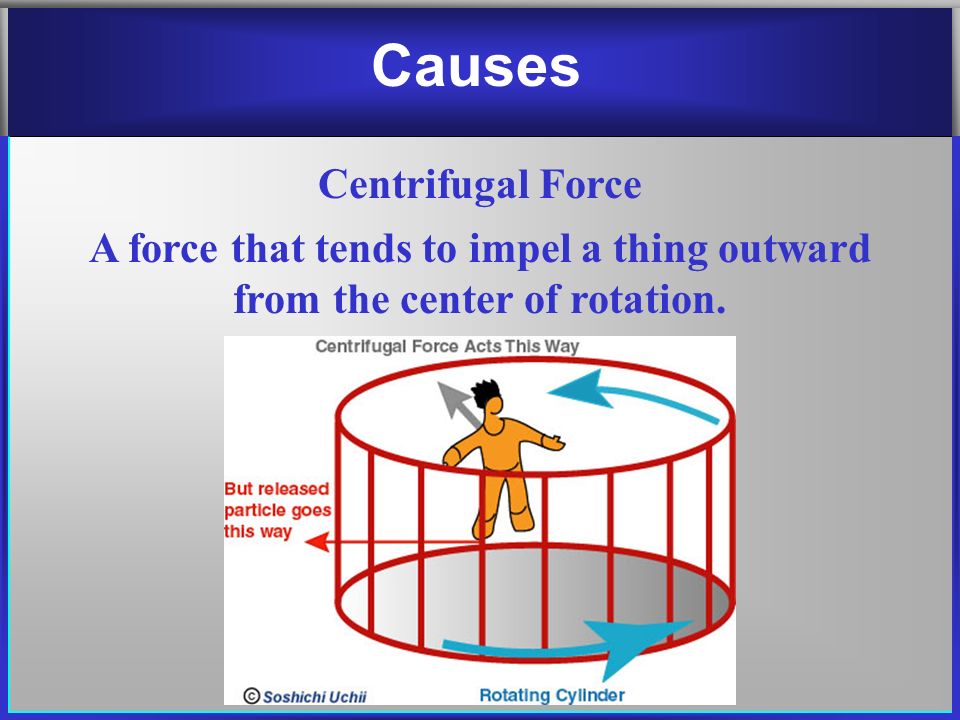 Causes

Centrifugal Force

A force that tends to impel a thing outward from the center of rotation.

Centrifugal Force Acts This Way

But released particle goes this way

© Soshichi Uchii

Rotating Cylinder